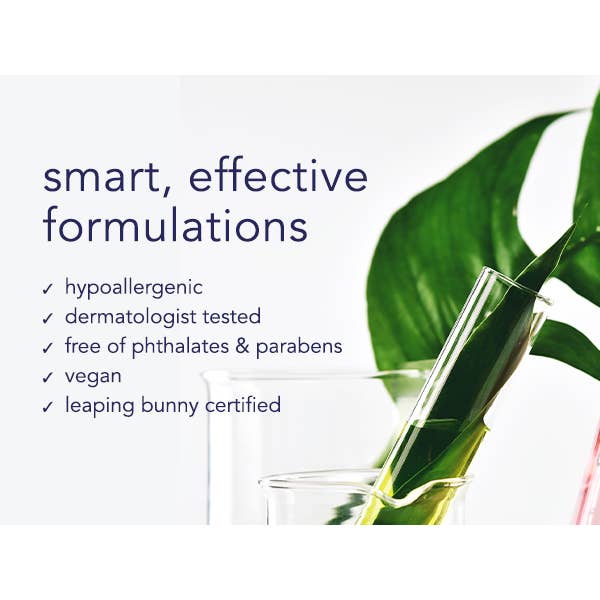 smart, effective formulations

✓ hypoallergenic
✓ dermatologist tested
✓ free of phthalates & parabens
✓ vegan
✓ leaping bunny certified